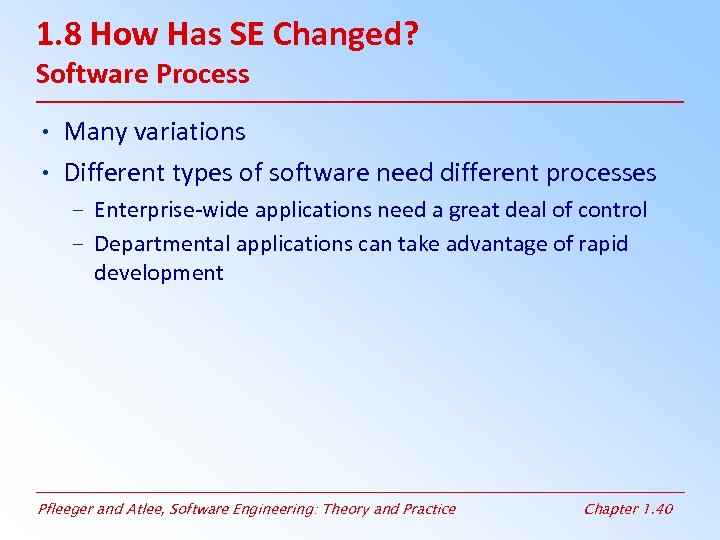 1.8 How Has SE Changed?
Software Process

• Many variations
• Different types of software need different processes
– Enterprise-wide applications need a great deal of control
– Departmental applications can take advantage of rapid development

Pfleeger and Atlee, Software Engineering: Theory and Practice
Chapter 1.40